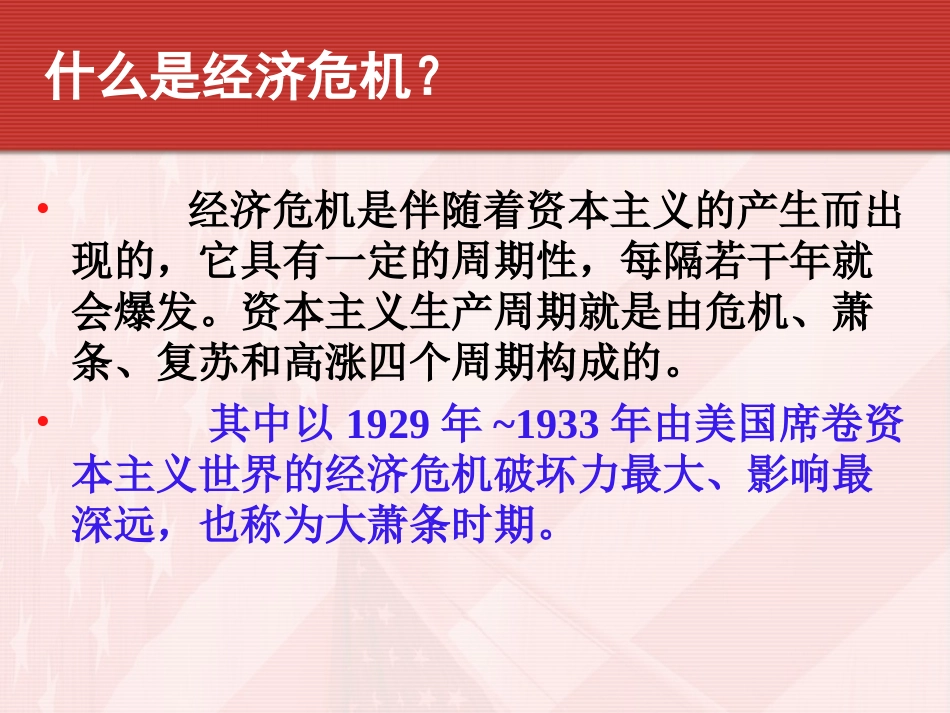 什么是经济危机？

• 经济危机是伴随着资本主义的产生而出现的，它具有一定的周期性，每隔若干年就会爆发。资本主义生产周期就是由危机、萧条、复苏和高涨四个周期构成的。

• 其中以 1929 年 ~1933 年由美国席卷资本主义世界的经济危机破坏力最大、影响最深远，也称为大萧条时期。